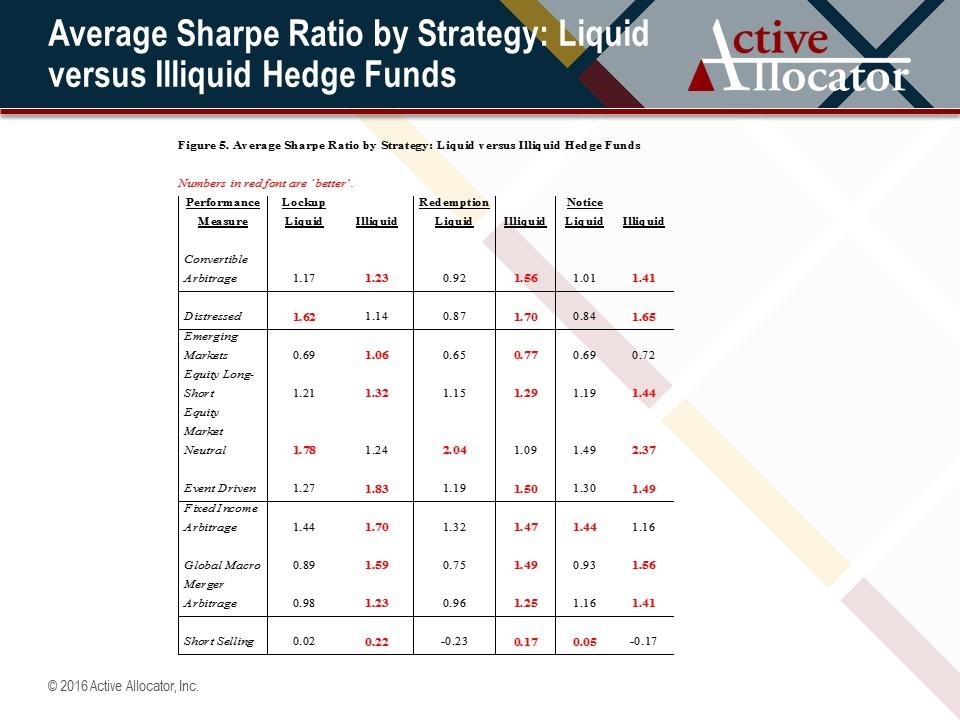 Average Sharpe Ratio by Strategy: Liquid versus Illiquid Hedge Funds

Active Allocator

Figure 5. Average Sharpe Ratio by Strategy: Liquid versus Illiquid Hedge Funds

Numbers in red font are 'better'.

| Performance Measure | Lockup Liquid | Illiquid | Redemption Liquid | Illiquid | Notice Liquid | Illiquid |
|---|---|---|---|---|---|---|
| Convertible Arbitrage | 1.17 | 1.23 | 0.92 | 1.56 | 1.01 | 1.41 |
| Distressed | 1.62 | 1.14 | 0.87 | 1.70 | 0.84 | 1.65 |
| Emerging Markets | 0.69 | 1.06 | 0.65 | 0.77 | 0.69 | 0.72 |
| Equity Long-Short | 1.21 | 1.32 | 1.15 | 1.29 | 1.19 | 1.44 |
| Equity Market Neutral | 1.78 | 1.24 | 2.04 | 1.09 | 1.49 | 2.37 |
| Event Driven | 1.27 | 1.83 | 1.19 | 1.50 | 1.30 | 1.49 |
| Fixed Income Arbitrage | 1.44 | 1.70 | 1.32 | 1.47 | 1.44 | 1.16 |
| Global Macro | 0.89 | 1.59 | 0.75 | 1.49 | 0.93 | 1.56 |
| Merger Arbitrage | 0.98 | 1.23 | 0.96 | 1.25 | 1.16 | 1.41 |
| Short Selling | 0.02 | 0.22 | -0.23 | 0.17 | 0.05 | -0.17 |

© 2016 Active Allocator, Inc.